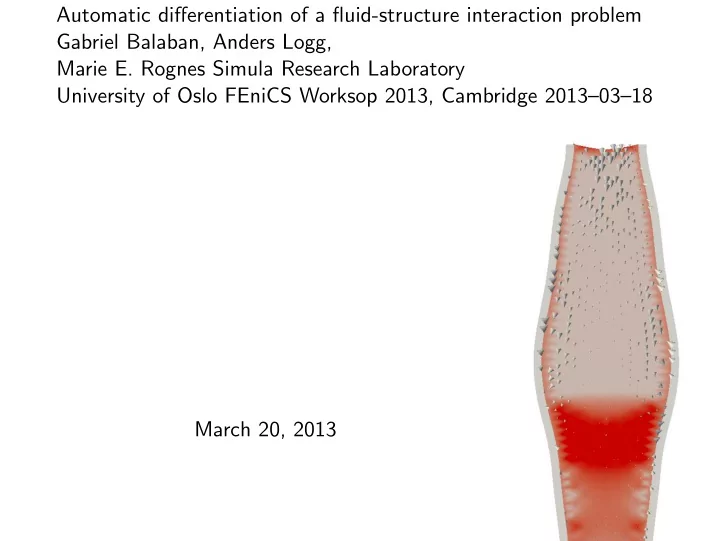 Automatic differentiation of a fluid-structure interaction problem
Gabriel Balaban, Anders Logg,
Marie E. Rognes Simula Research Laboratory
University of Oslo FEniCS Worksop 2013, Cambridge 2013–03–18

March 20, 2013